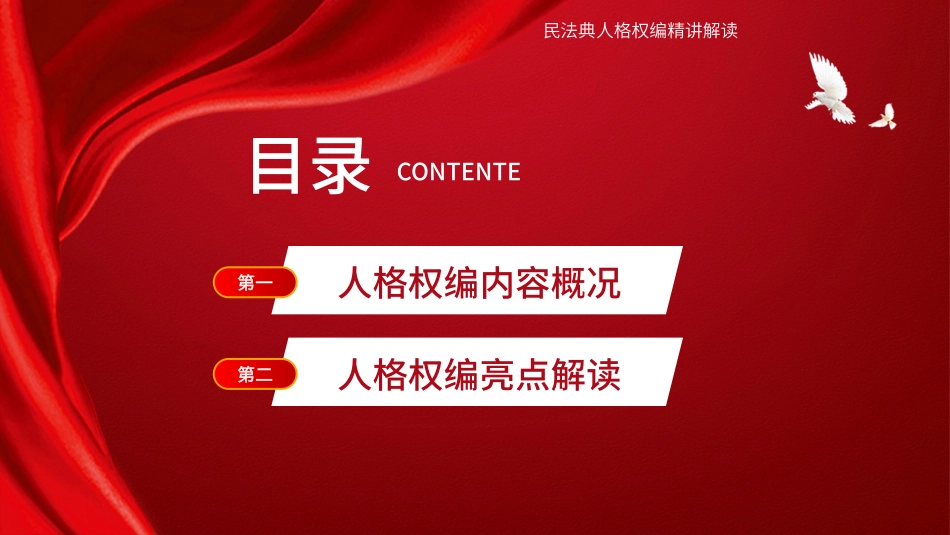 民法典人格权编精讲解读

目录 CONTENTE

第一 人格权编内容概况

第二 人格权编亮点解读